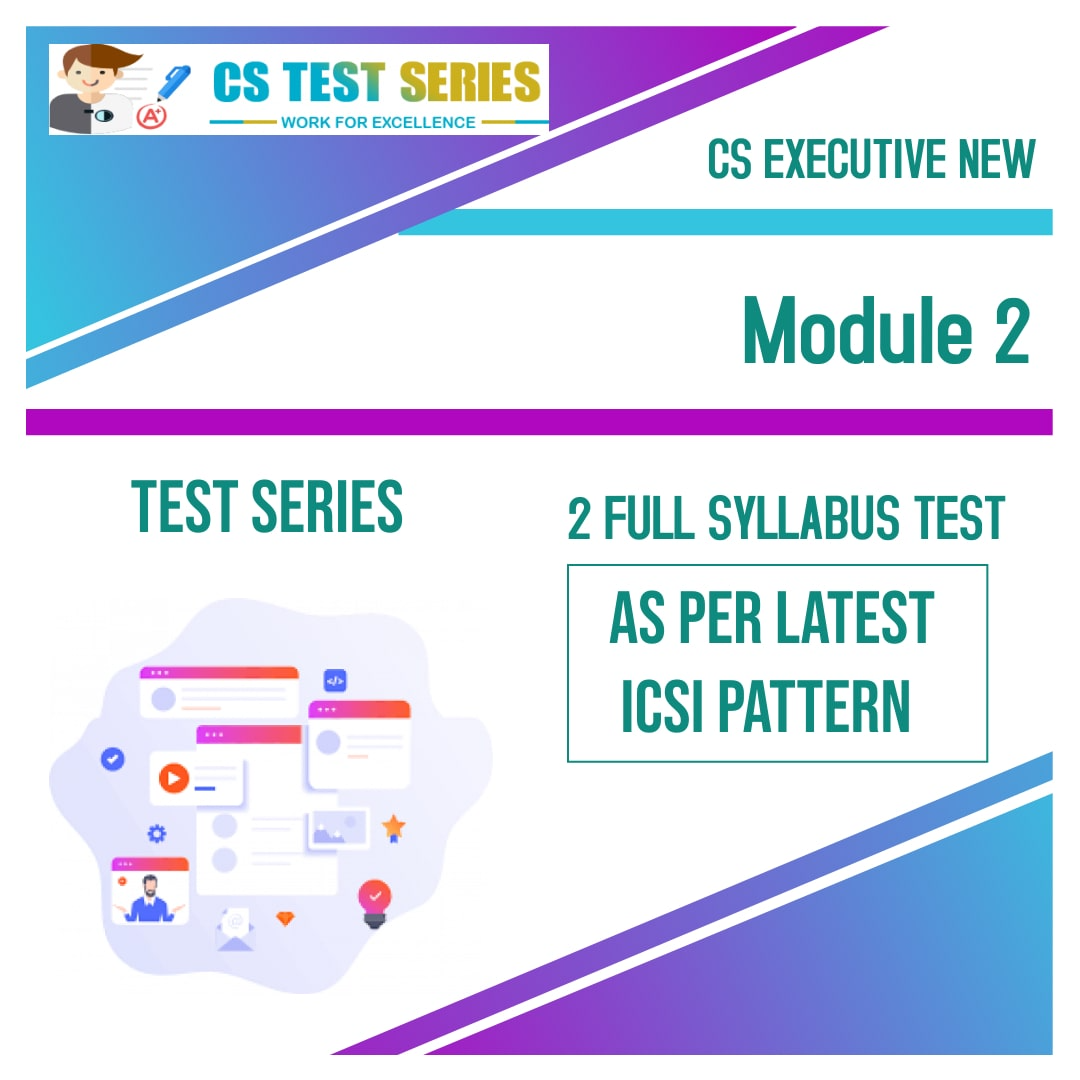 A+
CS TEST SERIES
WORK FOR EXCELLENCE

CS EXECUTIVE NEW

Module 2

TEST SERIES

2 FULL SYLLABUS TEST

AS PER LATEST ICSI PATTERN

</>